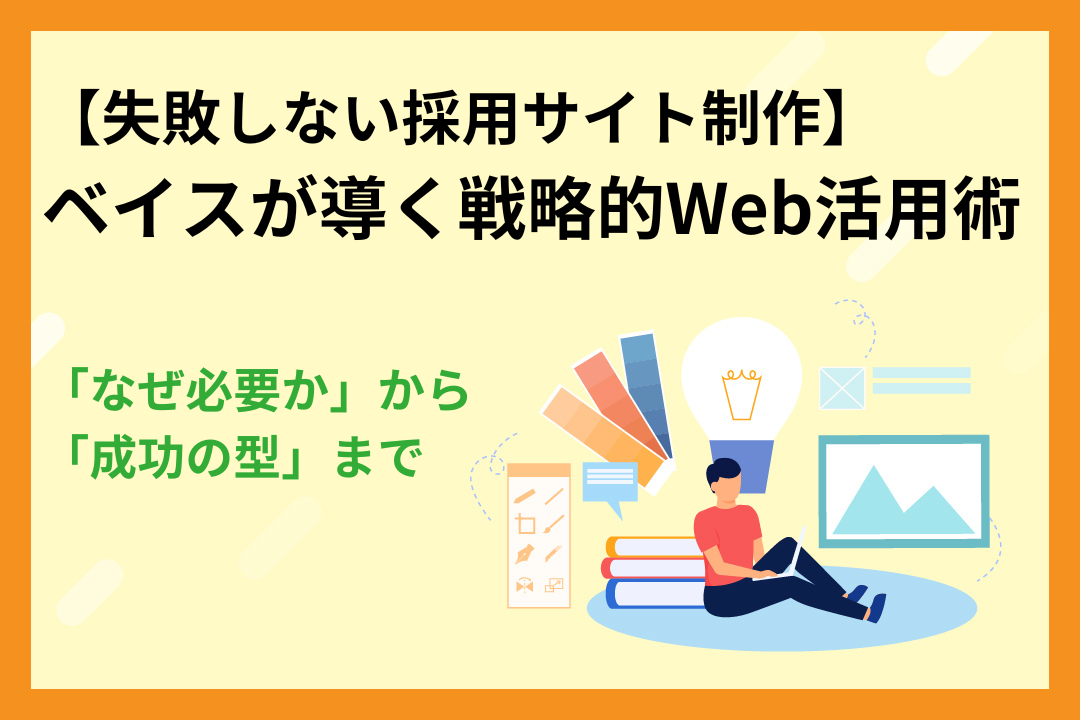 【失敗しない採用サイト制作】
ベイスが導く戦略的Web活用術

「なぜ必要か」から
「成功の型」まで